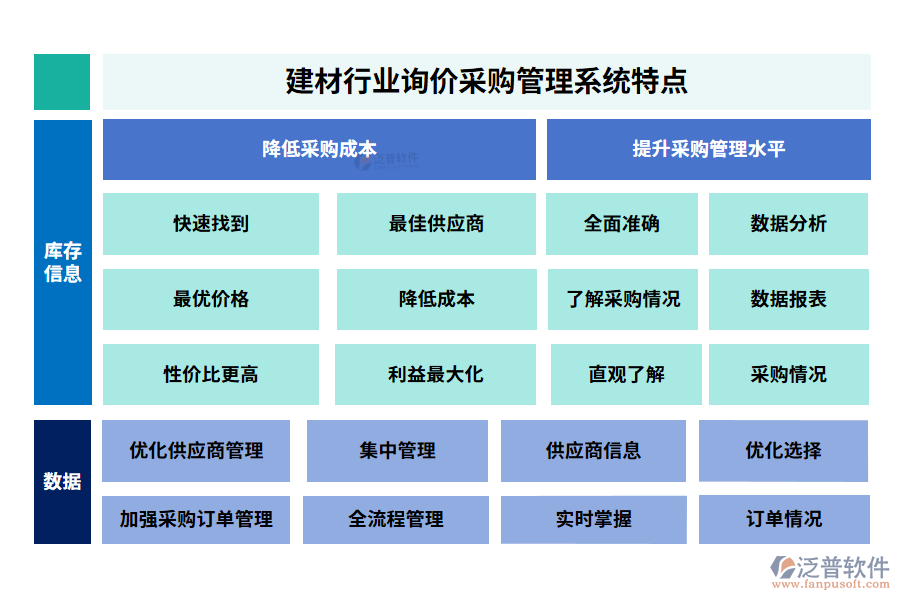 建材行业询价采购管理系统特点

库存信息

降低采购成本

泛普软件

提升采购管理水平

快速找到

最佳供应商

全面准确

数据分析

最优价格

降低成本

了解采购情况

数据报表

性价比更高

利益最大化

直观了解

采购情况

数据

优化供应商管理

集中管理

供应商信息

优化选择

加强采购订单管理

全流程管理

实时掌握

订单情况

泛普软件
www.fanpusoft.com